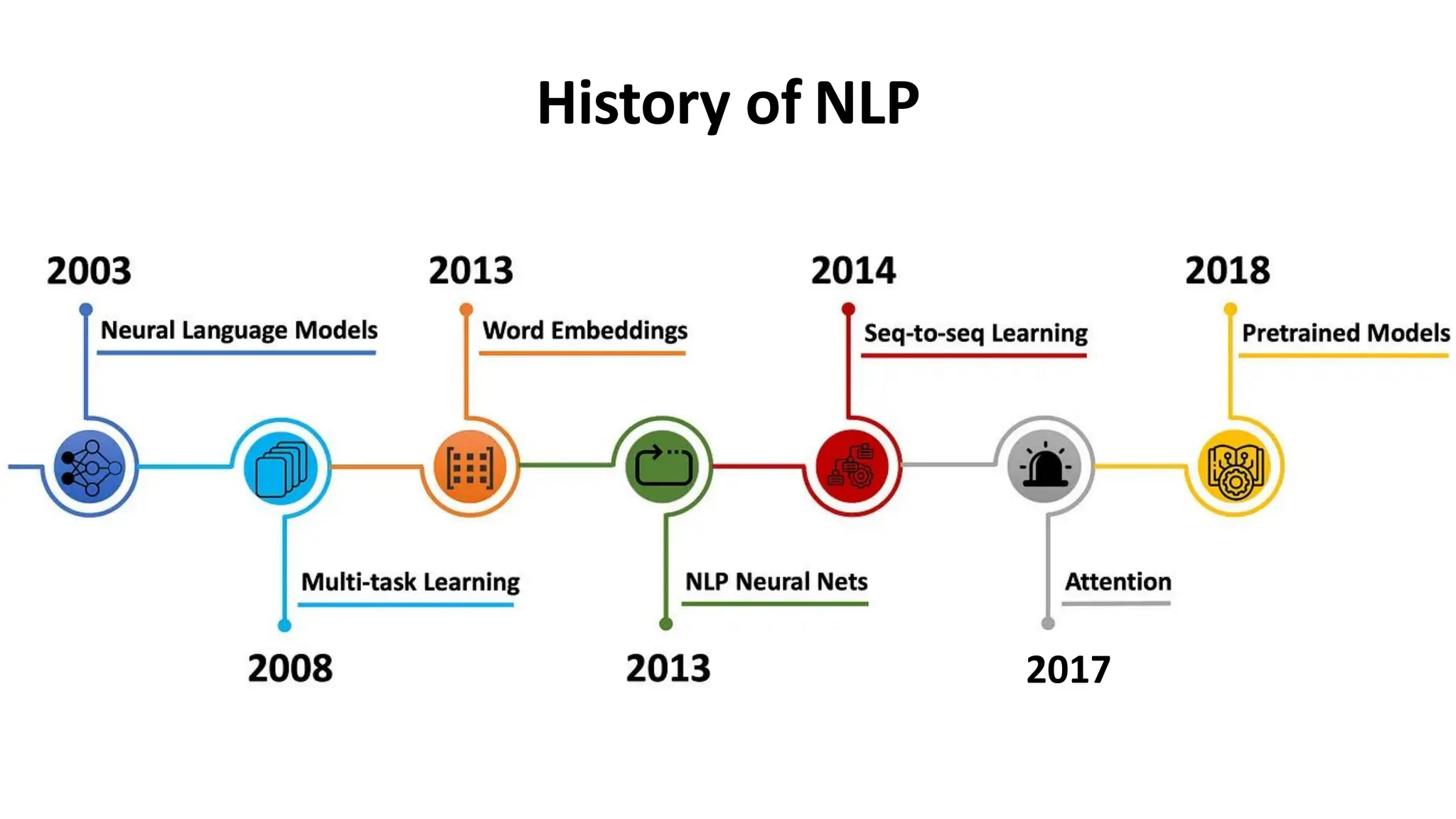 History of NLP

2003
Neural Language Models

2008
Multi-task Learning

2013
Word Embeddings

2013
NLP Neural Nets

2014
Seq-to-seq Learning

2017
Attention

2018
Pretrained Models